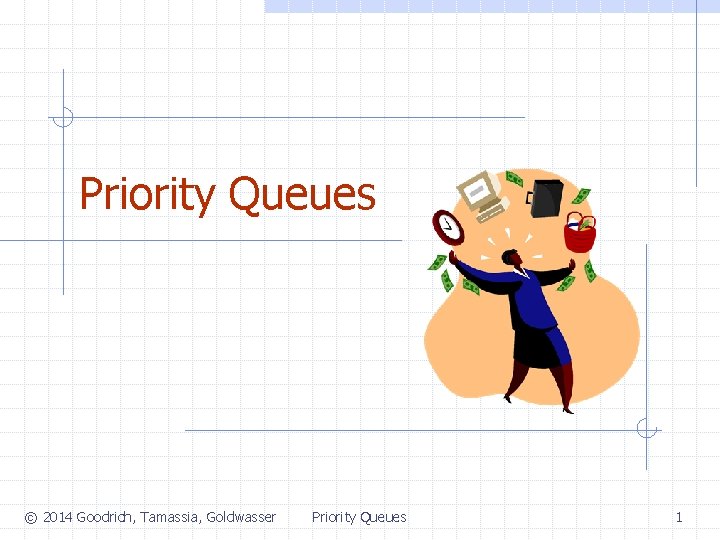 Priority Queues

© 2014 Goodrich, Tamassia, Goldwasser Priority Queues 1